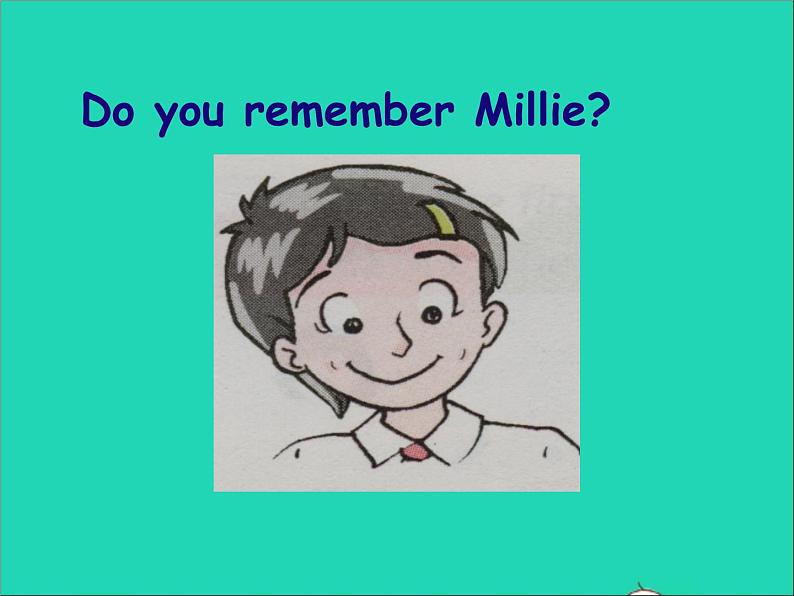 Do you remember Millie?